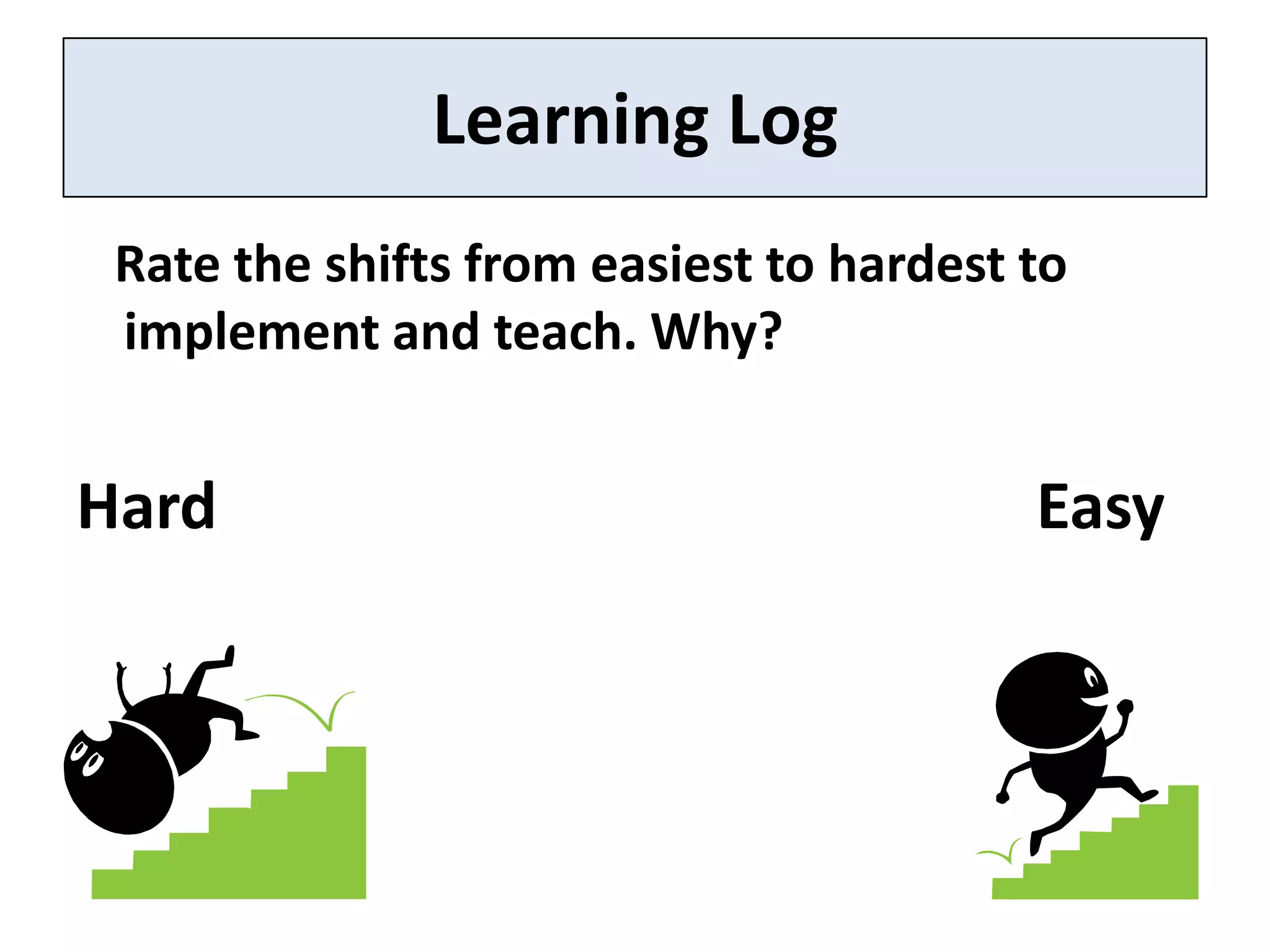 Learning Log

Rate the shifts from easiest to hardest to implement and teach. Why?

Hard

Easy